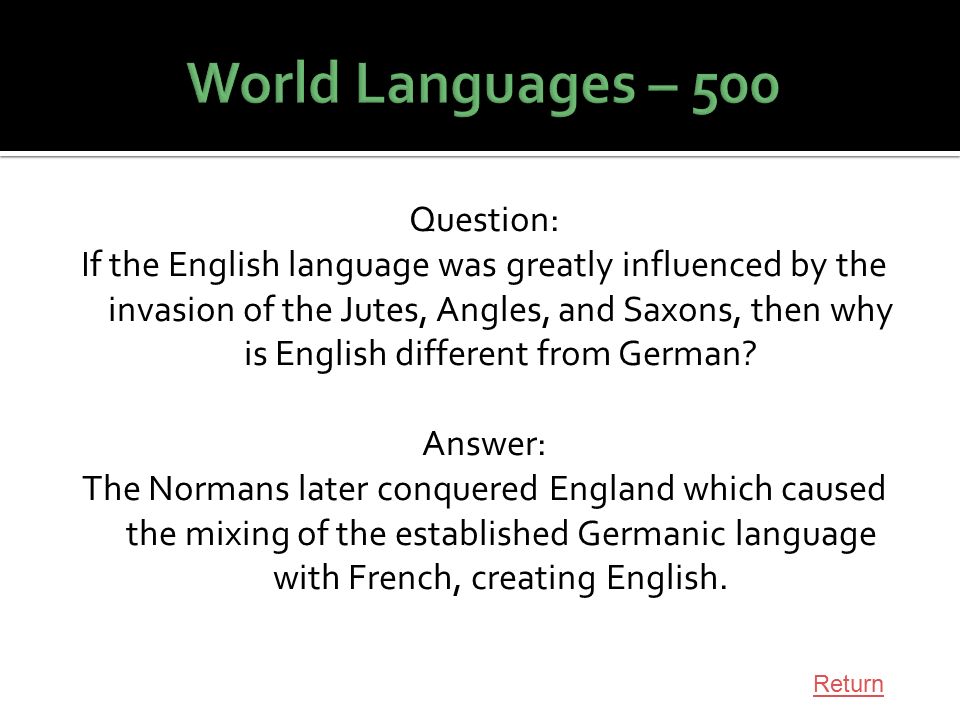 World Languages – 500

Question:
If the English language was greatly influenced by the invasion of the Jutes, Angles, and Saxons, then why is English different from German?

Answer:
The Normans later conquered England which caused the mixing of the established Germanic language with French, creating English.

Return